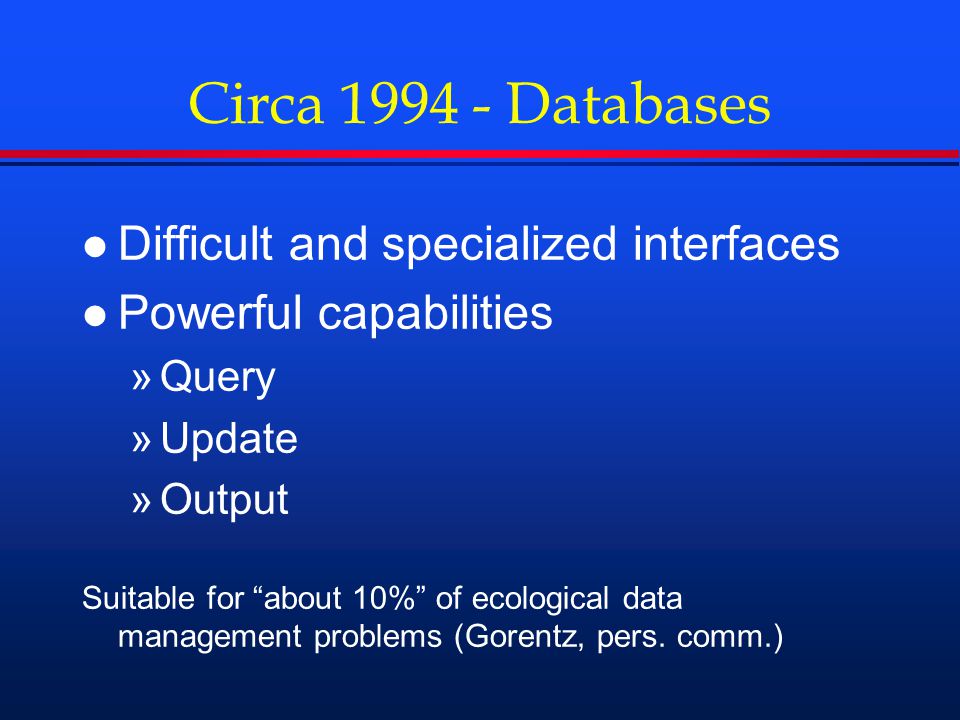 Circa 1994 - Databases

● Difficult and specialized interfaces

● Powerful capabilities

» Query

» Update

» Output

Suitable for “about 10%” of ecological data management problems (Gorentz, pers. comm.)